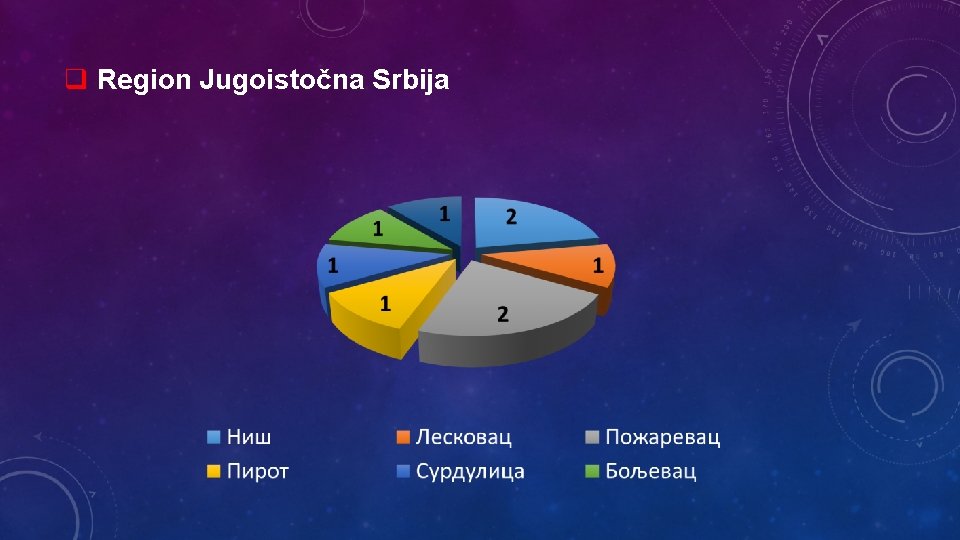 Region Jugoistočna Srbija

2
1
2
1
1
1
1

Ниш
Лесковац
Пожаревац
Пирот
Сурдулица
Бољевац